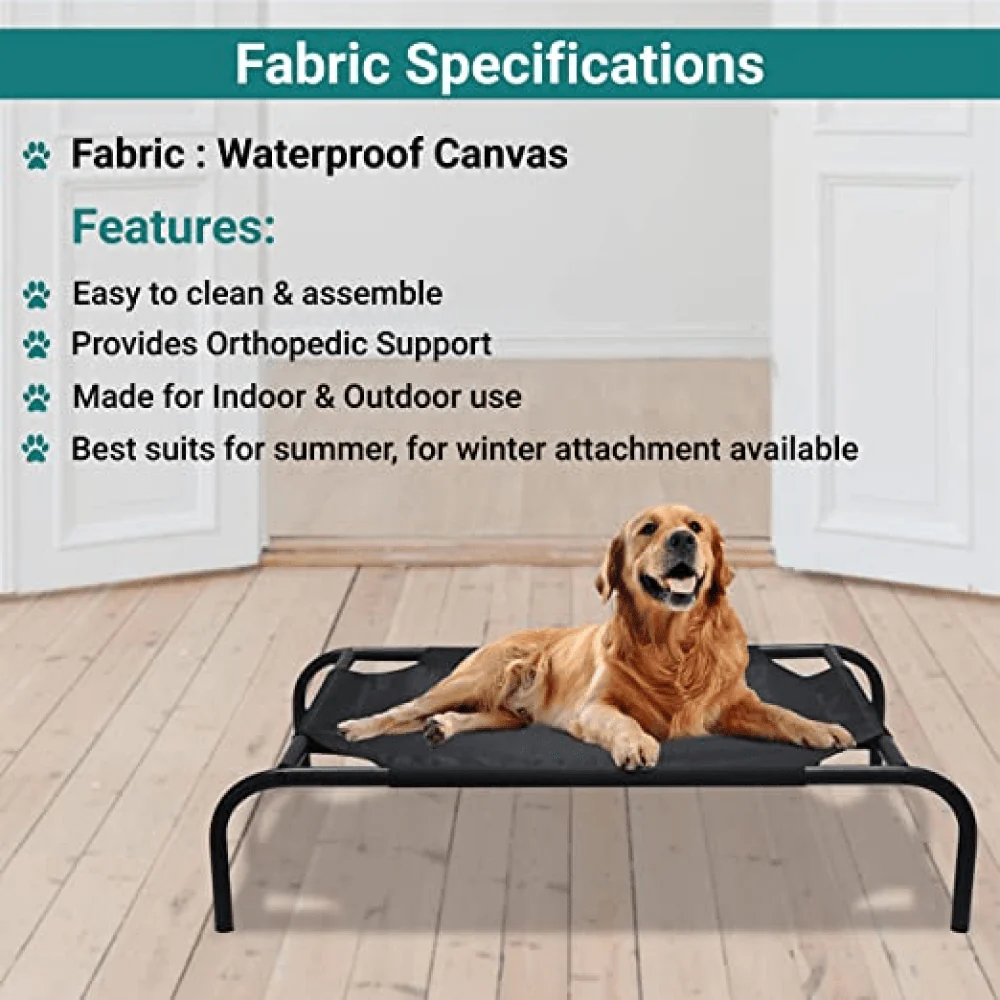 Fabric Specifications

Fabric : Waterproof Canvas

Features:

Easy to clean & assemble

Provides Orthopedic Support

Made for Indoor & Outdoor use

Best suits for summer, for winter attachment available